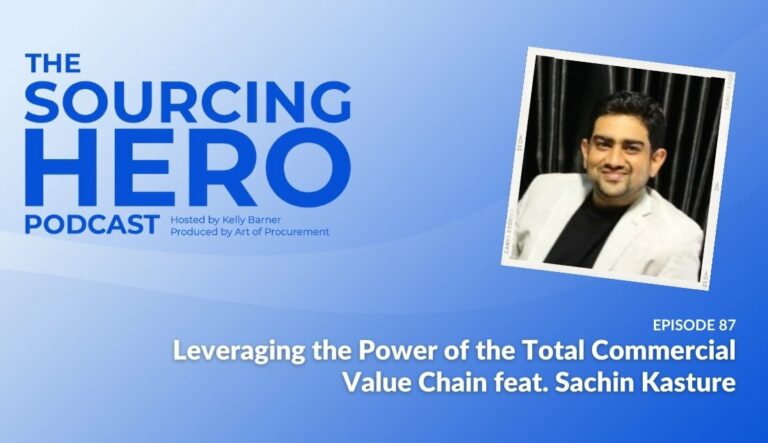 THE SOURCING HERO PODCAST

Hosted by Kelly Barner
Produced by Art of Procurement

EPISODE 87

Leveraging the Power of the Total Commercial Value Chain feat. Sachin Kasture